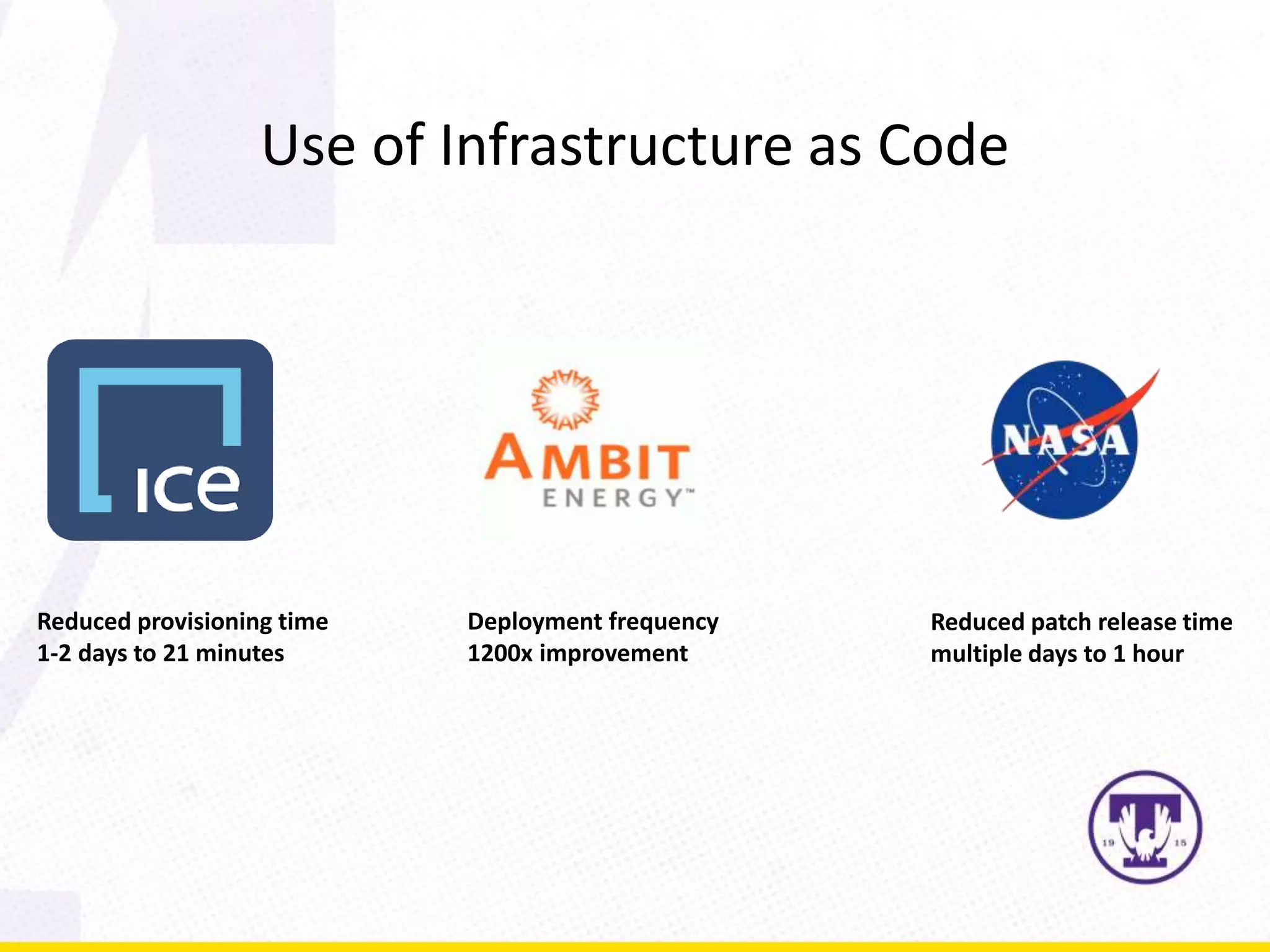 Use of Infrastructure as Code

ice

AMBIT ENERGY™

NASA

Reduced provisioning time
1-2 days to 21 minutes

Deployment frequency
1200x improvement

Reduced patch release time
multiple days to 1 hour

T
19 15